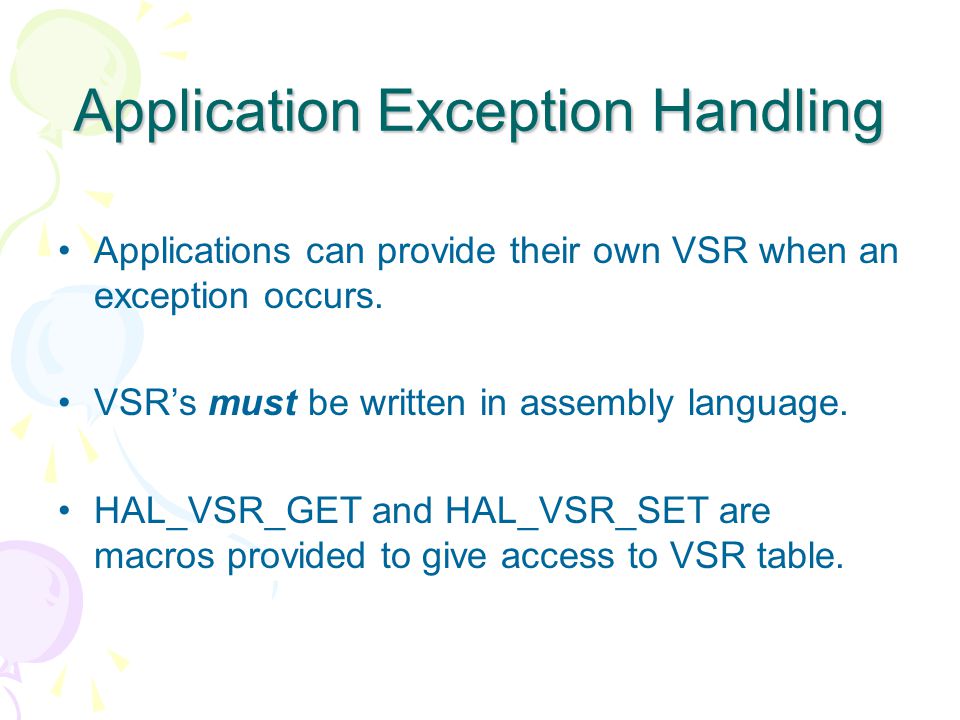 Application Exception Handling

• Applications can provide their own VSR when an exception occurs.

• VSR's must be written in assembly language.

• HAL_VSR_GET and HAL_VSR_SET are macros provided to give access to VSR table.